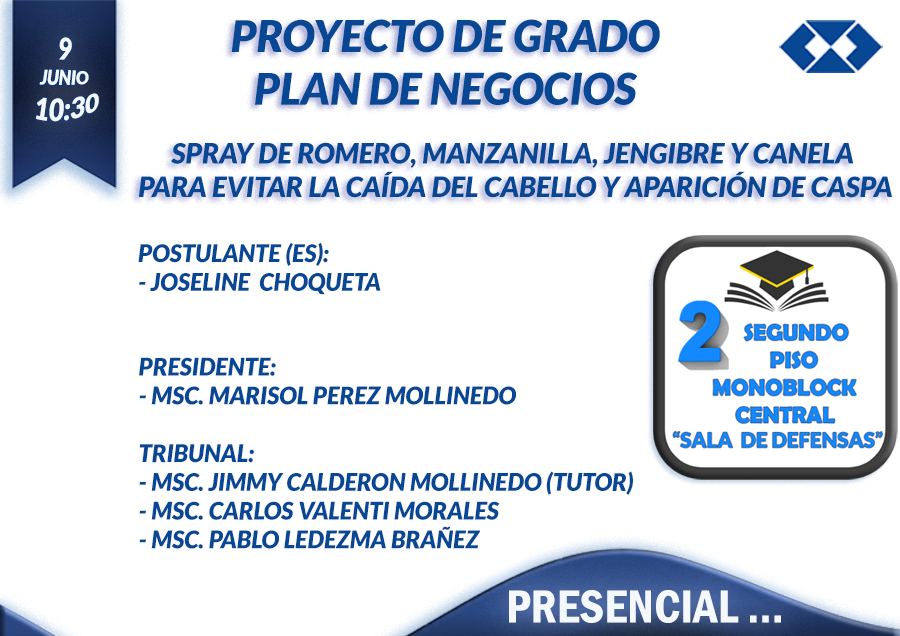 9
JUNIO
10:30

PROYECTO DE GRADO
PLAN DE NEGOCIOS

SPRAY DE ROMERO, MANZANILLA, JENGIBRE Y CANELA PARA EVITAR LA CAÍDA DEL CABELLO Y APARICIÓN DE CASPA

POSTULANTE (ES):
- JOSELINE CHOQUETA

PRESIDENTE:
- MSC. MARISOL PEREZ MOLLINEDO

TRIBUNAL:
- MSC. JIMMY CALDERON MOLLINEDO (TUTOR)
- MSC. CARLOS VALENTI MORALES
- MSC. PABLO LEDEZMA BRAÑEZ

2 SEGUNDO PISO MONOBLOCK CENTRAL "SALA DE DEFENSAS"

PRESENCIAL ...